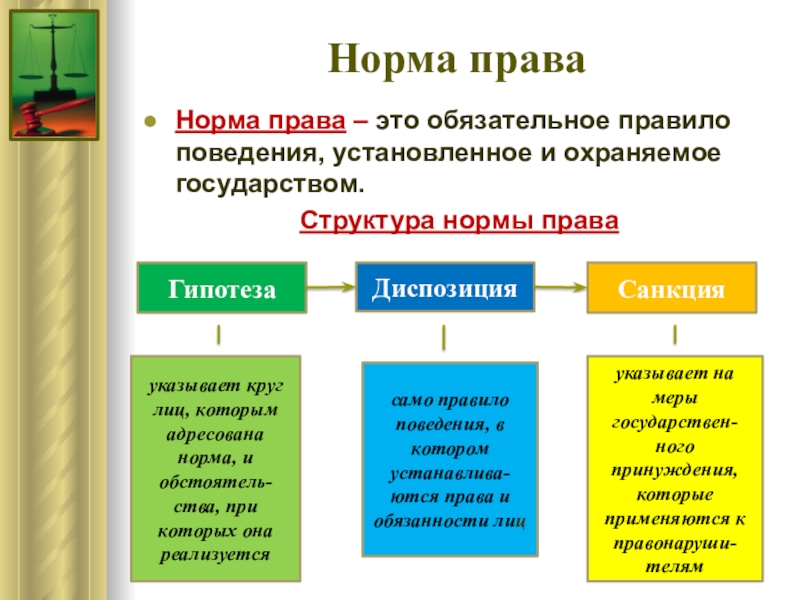 Норма права

Норма права – это обязательное правило поведения, установленное и охраняемое государством.

Структура нормы права

Гипотеза

Диспозиция

Санкция

указывает круг лиц, которым адресована норма, и обстоятельства, при которых она реализуется

само правило поведения, в котором устанавливаются права и обязанности лиц

указывает на меры государственного принуждения, которые применяются к правонарушителям